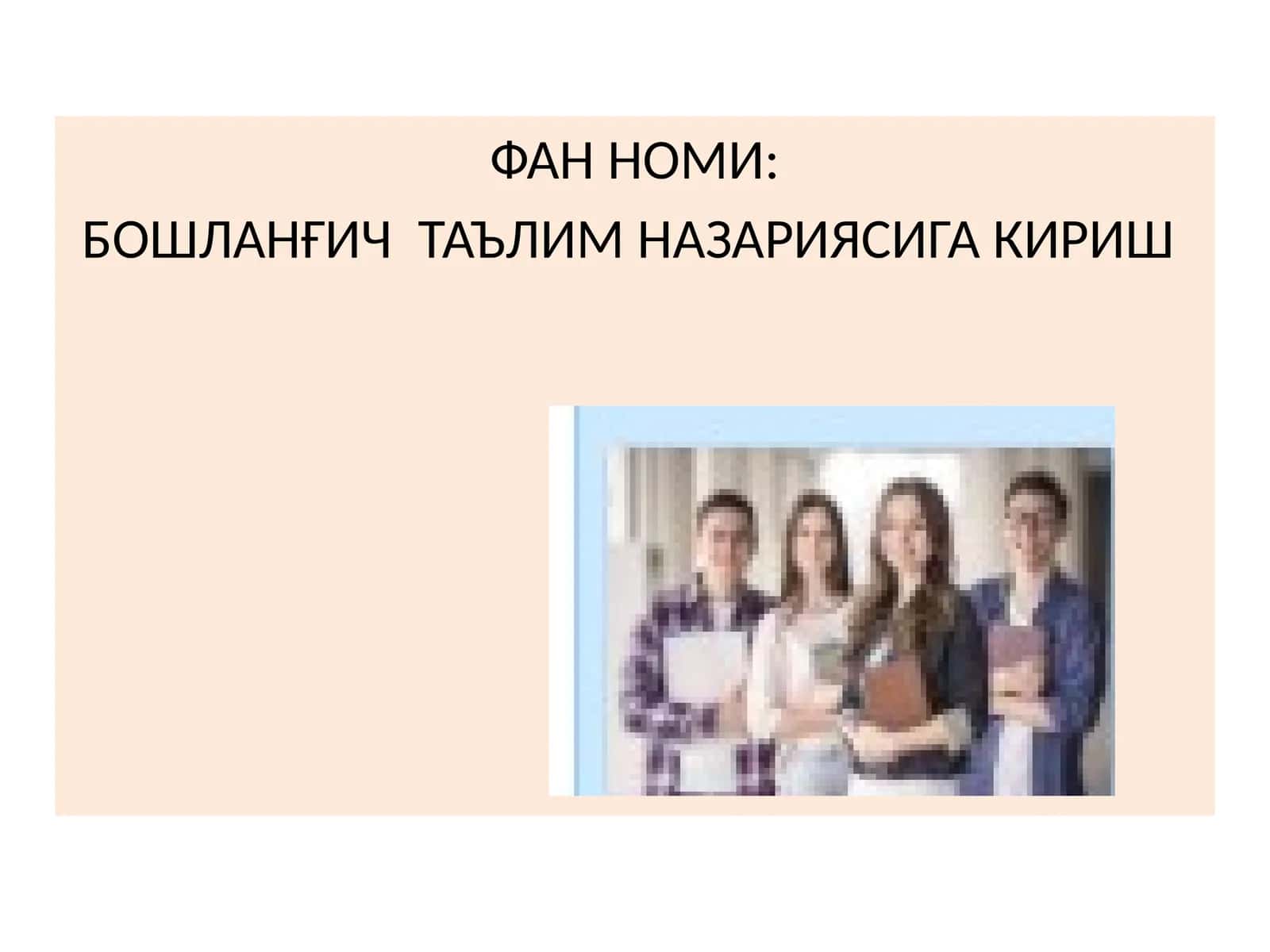 ФАН НОМИ:
БОШЛАНҒИЧ ТАЪЛИМ НАЗАРИЯСИГА КИРИШ